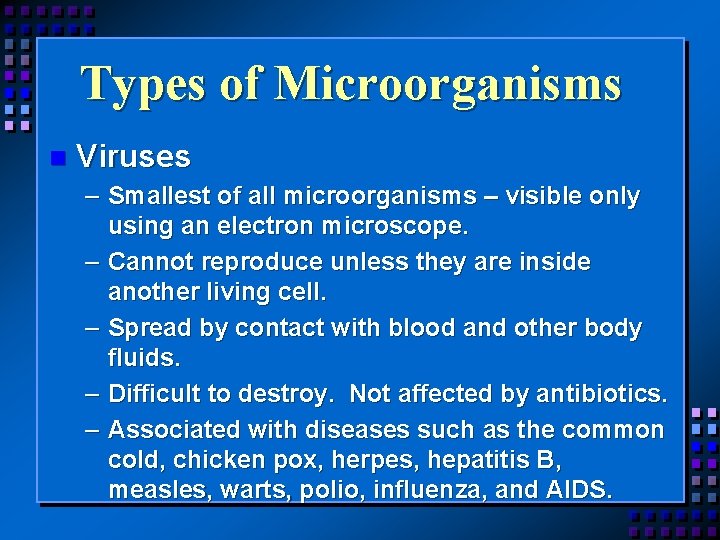 Types of Microorganisms

Viruses

– Smallest of all microorganisms – visible only using an electron microscope.

– Cannot reproduce unless they are inside another living cell.

– Spread by contact with blood and other body fluids.

– Difficult to destroy. Not affected by antibiotics.

– Associated with diseases such as the common cold, chicken pox, herpes, hepatitis B, measles, warts, polio, influenza, and AIDS.